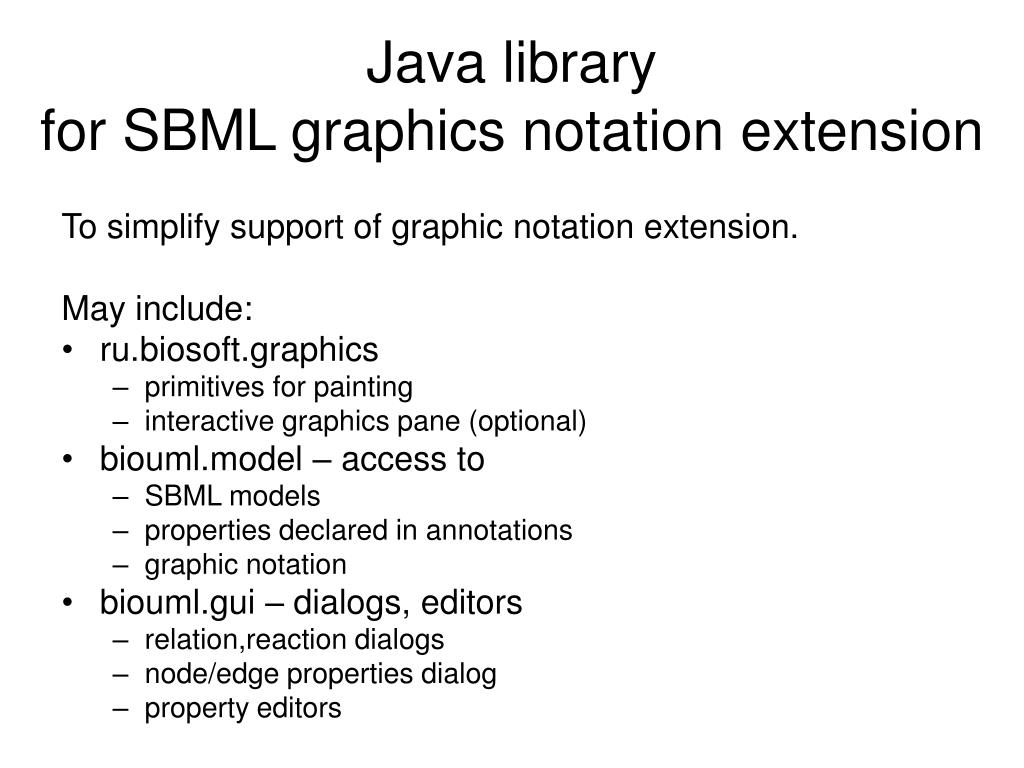 Java library
for SBML graphics notation extension

To simplify support of graphic notation extension.

May include:
• ru.biosoft.graphics
– primitives for painting
– interactive graphics pane (optional)
• biouml.model – access to
– SBML models
– properties declared in annotations
– graphic notation
• biouml.gui – dialogs, editors
– relation,reaction dialogs
– node/edge properties dialog
– property editors